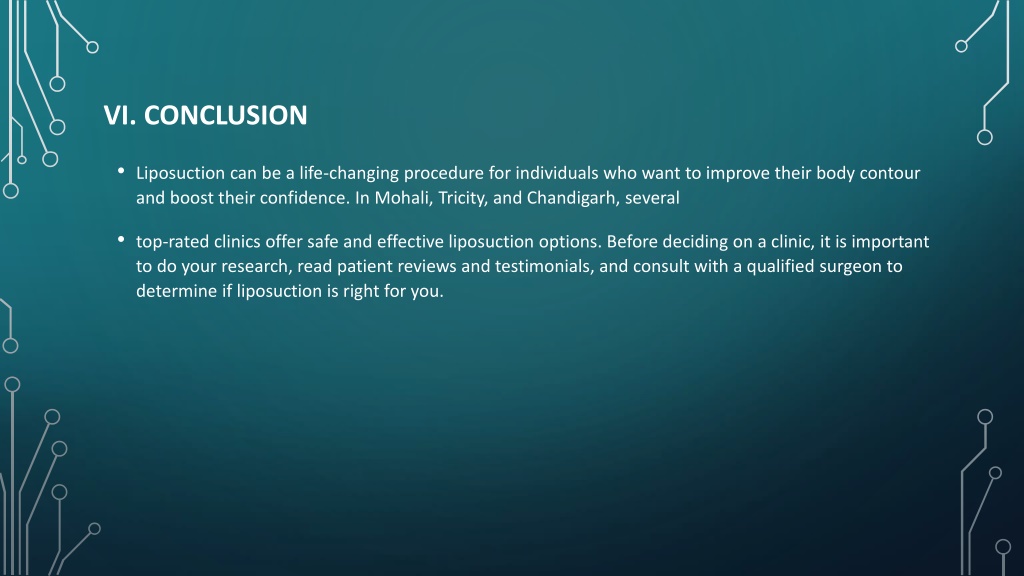 VI. CONCLUSION

• Liposuction can be a life-changing procedure for individuals who want to improve their body contour and boost their confidence. In Mohali, Tricity, and Chandigarh, several

• top-rated clinics offer safe and effective liposuction options. Before deciding on a clinic, it is important to do your research, read patient reviews and testimonials, and consult with a qualified surgeon to determine if liposuction is right for you.